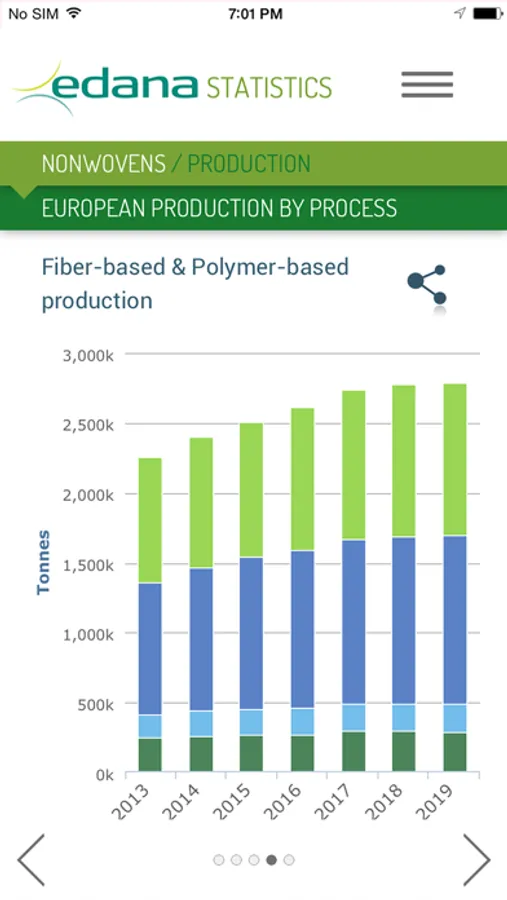 No SIM 7:01 PM

edana STATISTICS

NONWOVENS / PRODUCTION

EUROPEAN PRODUCTION BY PROCESS

Fiber-based & Polymer-based production

3,000k
2,500k
2,000k
1,500k
1,000k
500k
0k

Tonnes

2013 2014 2015 2016 2017 2018 2019